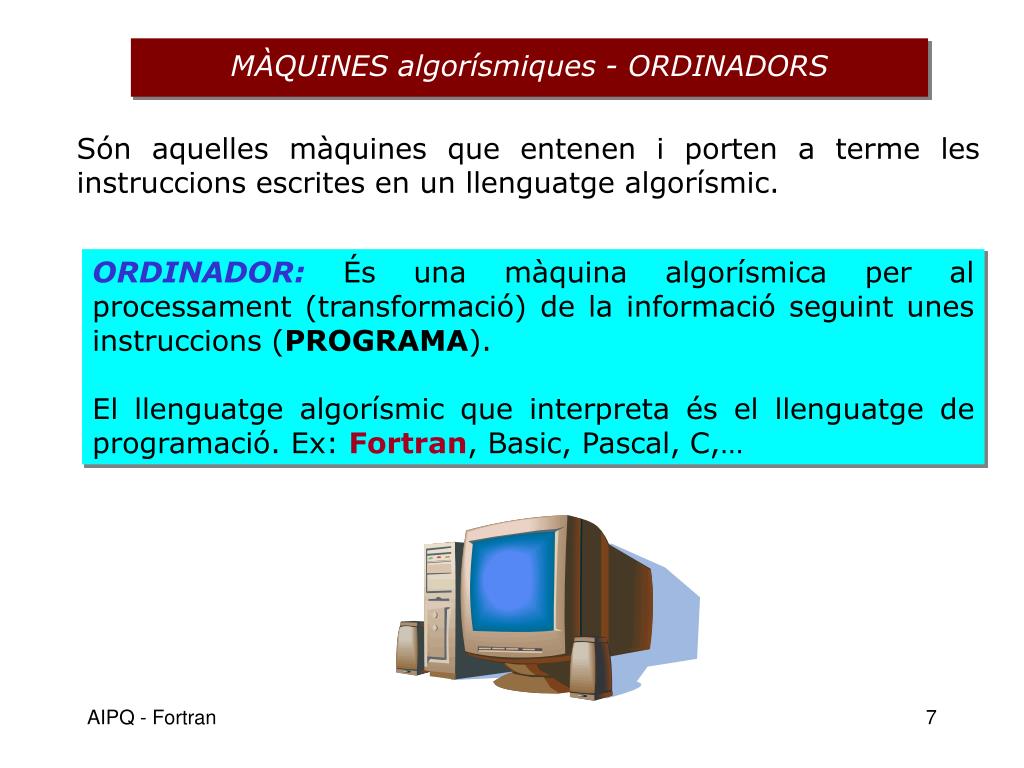 MÀQUINES algorísmiques - ORDINADORS

Són aquelles màquines que entenen i porten a terme les instruccions escrites en un llenguatge algorísmic.

ORDINADOR: És una màquina algorísmica per al processament (transformació) de la informació seguint unes instruccions (PROGRAMA).

El llenguatge algorísmic que interpreta és el llenguatge de programació. Ex: Fortran, Basic, Pascal, C,…

AIPQ - Fortran

7